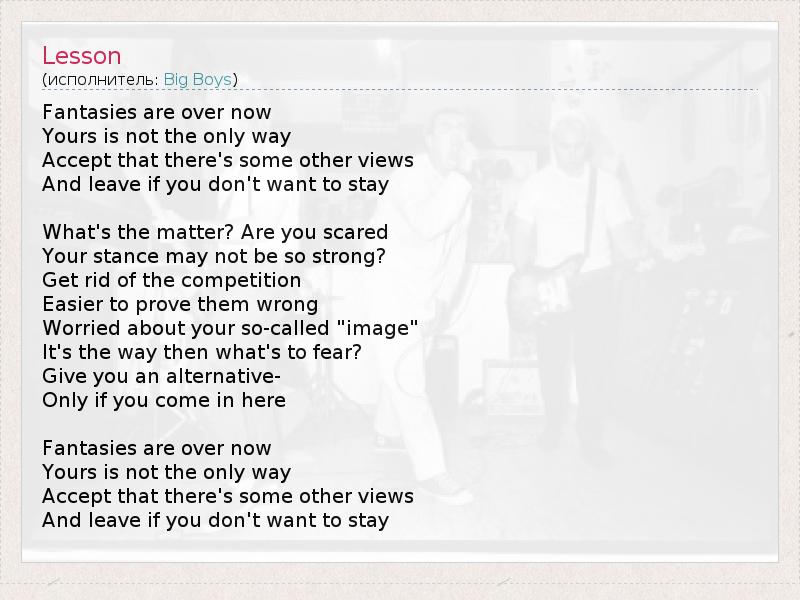 Lesson
(исполнитель: Big Boys)

Fantasies are over now
Yours is not the only way
Accept that there's some other views
And leave if you don't want to stay

What's the matter? Are you scared
Your stance may not be so strong?
Get rid of the competition
Easier to prove them wrong
Worried about your so-called "image"
It's the way then what's to fear?
Give you an alternative-
Only if you come in here

Fantasies are over now
Yours is not the only way
Accept that there's some other views
And leave if you don't want to stay